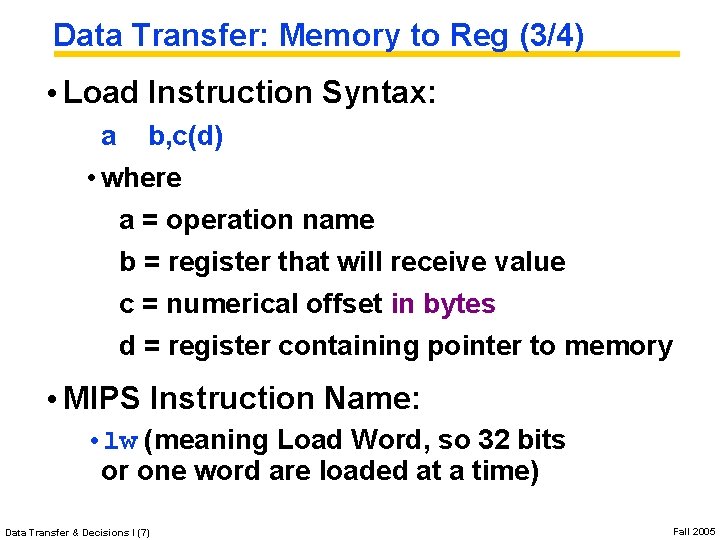 Data Transfer: Memory to Reg (3/4)

• Load Instruction Syntax:

a b,c(d)

• where

a = operation name

b = register that will receive value

c = numerical offset in bytes

d = register containing pointer to memory

• MIPS Instruction Name:

• lw (meaning Load Word, so 32 bits or one word are loaded at a time)

Data Transfer & Decisions I (7)

Fall 2005